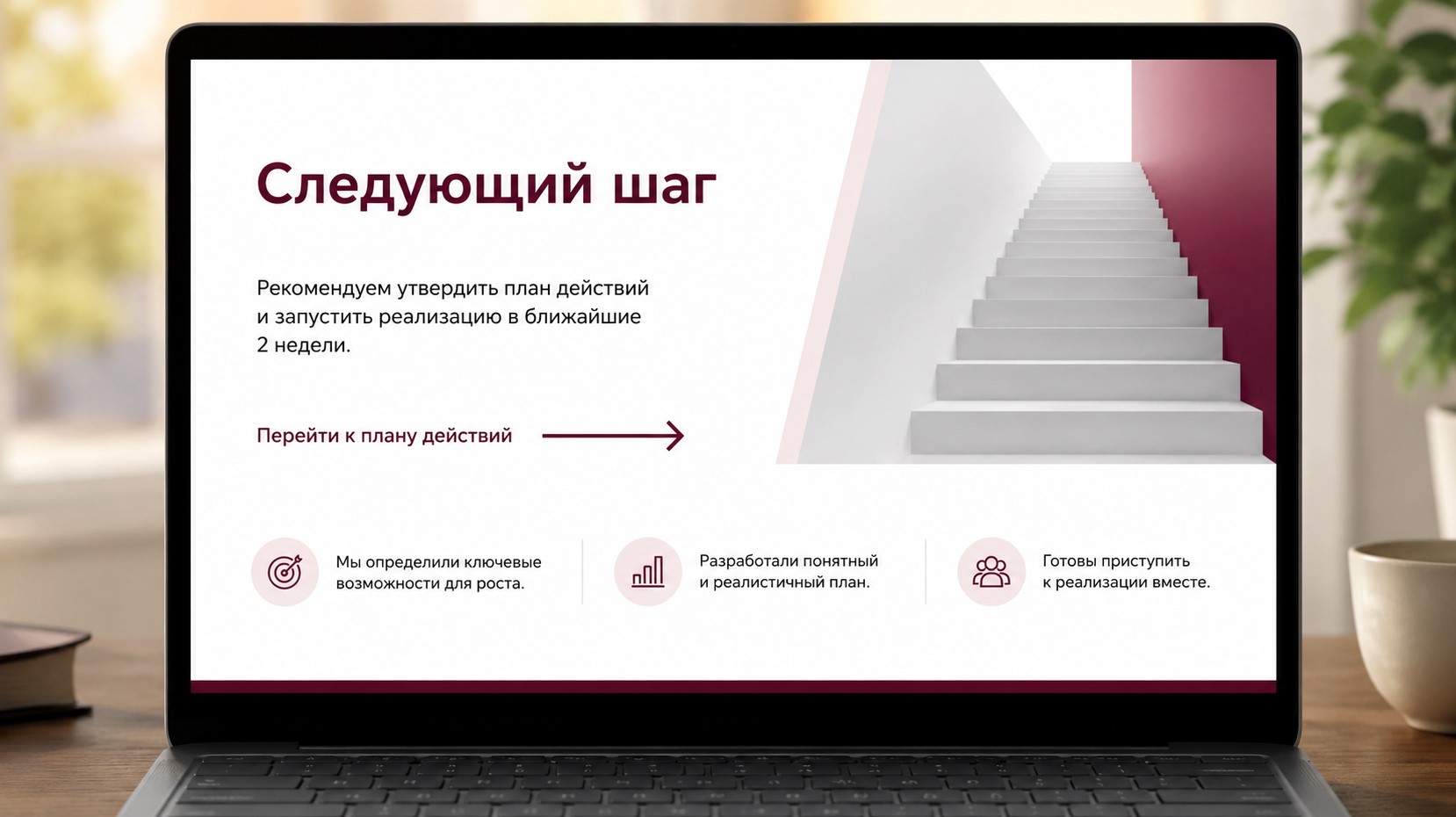 Следующий шаг

Рекомендуем утвердить план действий и запустить реализацию в ближайшие 2 недели.

Перейти к плану действий

Мы определили ключевые возможности для роста.

Разработали понятный и реалистичный план.

Готовы приступить к реализации вместе.